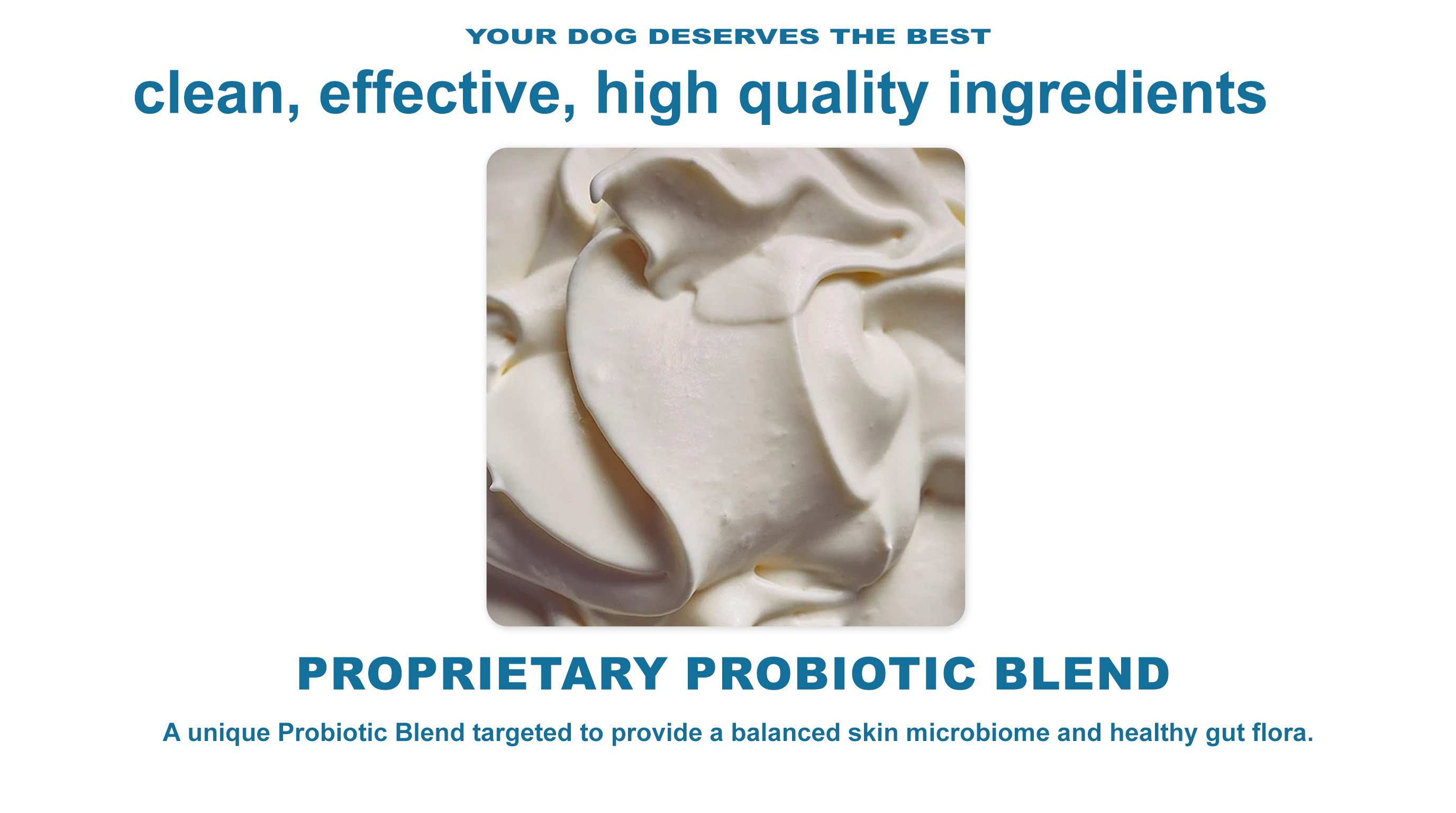 YOUR DOG DESERVES THE BEST

clean, effective, high quality ingredients

PROPRIETARY PROBIOTIC BLEND

A unique Probiotic Blend targeted to provide a balanced skin microbiome and healthy gut flora.